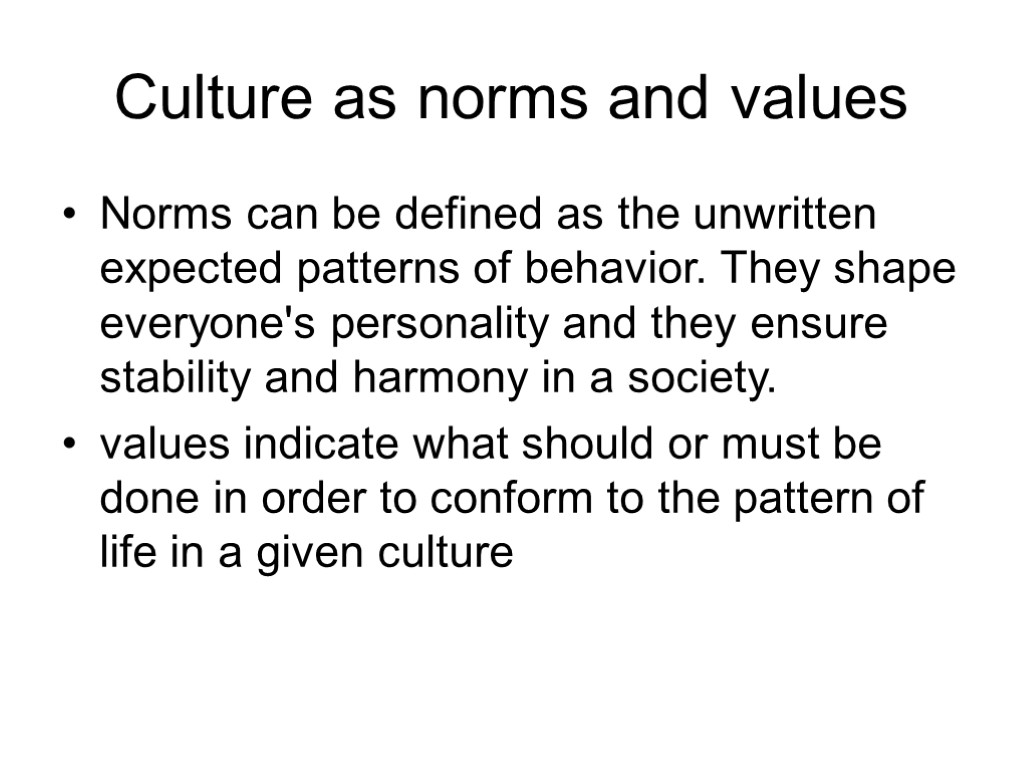 Culture as norms and values

• Norms can be defined as the unwritten expected patterns of behavior. They shape everyone's personality and they ensure stability and harmony in a society.

• values indicate what should or must be done in order to conform to the pattern of life in a given culture